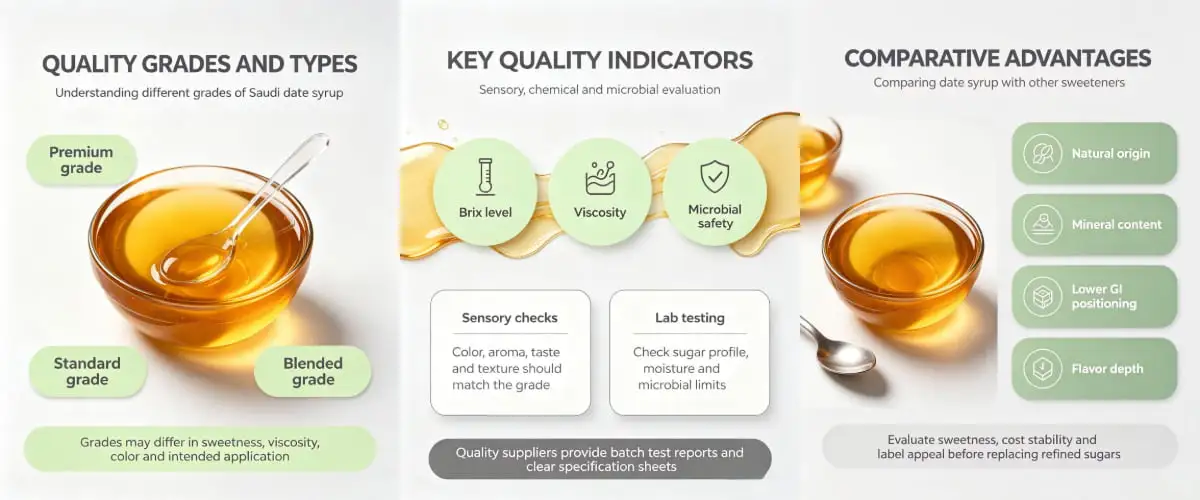 QUALITY GRADES AND TYPES

Understanding different grades of Saudi date syrup

Premium grade

Standard grade

Blended grade

Grades may differ in sweetness, viscosity, color and intended application

KEY QUALITY INDICATORS

Sensory, chemical and microbial evaluation

Brix level

Viscosity

Microbial safety

Sensory checks

Color, aroma, taste and texture should match the grade

Lab testing

Check sugar profile, moisture and microbial limits

Quality suppliers provide batch test reports and clear specification sheets

COMPARATIVE ADVANTAGES

Comparing date syrup with other sweeteners

Natural origin

Mineral content

Lower GI positioning

Flavor depth

Evaluate sweetness, cost stability and label appeal before replacing refined sugars